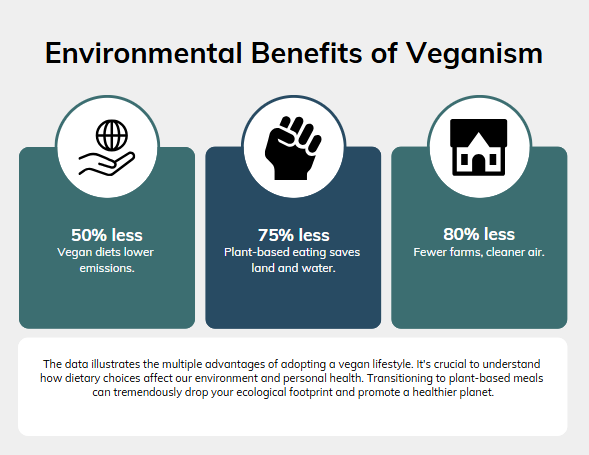 Environmental Benefits of Veganism

50% less
Vegan diets lower emissions.

75% less
Plant-based eating saves land and water.

80% less
Fewer farms, cleaner air.

The data illustrates the multiple advantages of adopting a vegan lifestyle. It's crucial to understand how dietary choices affect our environment and personal health. Transitioning to plant-based meals can tremendously drop your ecological footprint and promote a healthier planet.